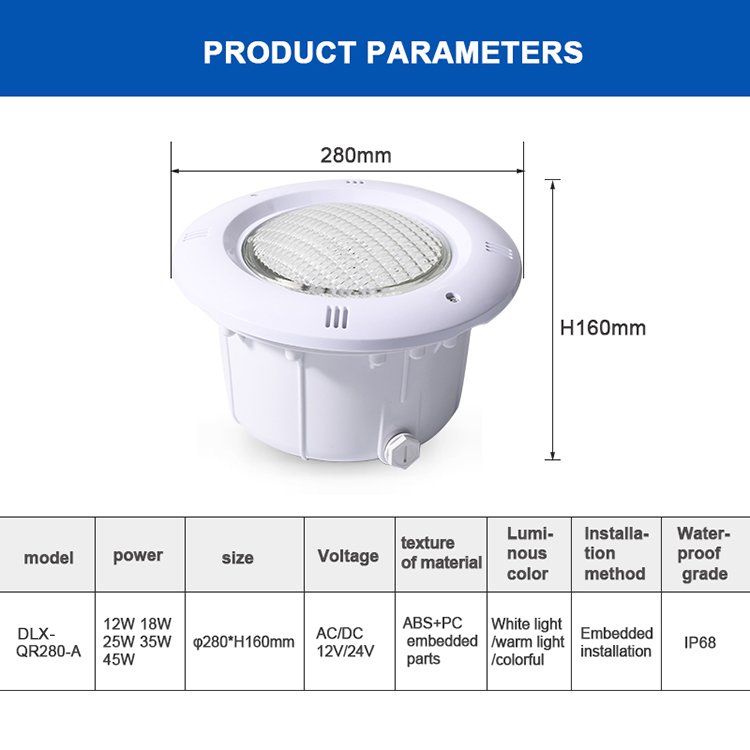 PRODUCT PARAMETERS

280mm

H160mm

| model | power | size | Voltage | texture of material | Luminous color | Installation method | Waterproof grade |
|---|---|---|---|---|---|---|---|
| DLX-QR280-A | 12W 18W 25W 35W 45W | φ280*H160mm | AC/DC 12V/24V | ABS+PC embedded parts | White light /warm light /colorful | Embedded installation | IP68 |